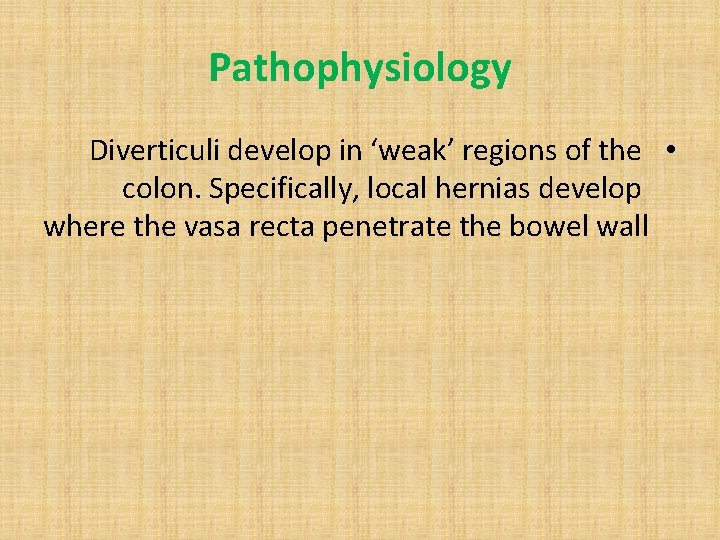 Pathophysiology

• Diverticuli develop in ‘weak’ regions of the colon. Specifically, local hernias develop where the vasa recta penetrate the bowel wall